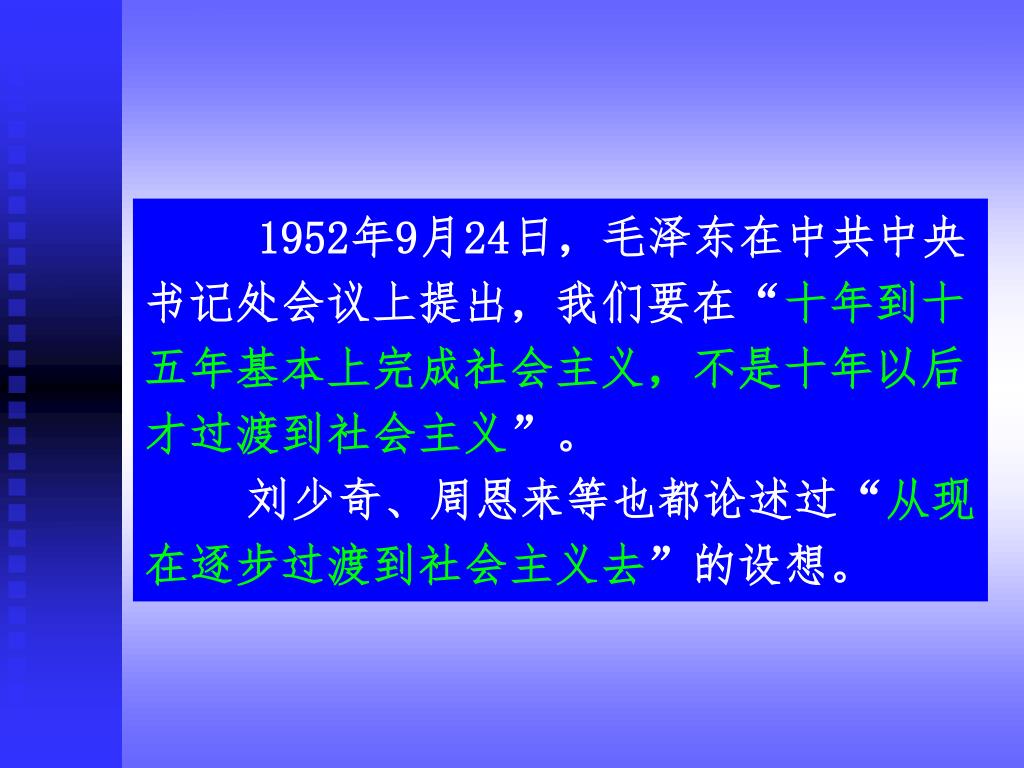 1952年9月24日，毛泽东在中共中央书记处会议上提出，我们要在“十年到十五年基本上完成社会主义，不是十年以后才过渡到社会主义”。

刘少奇、周恩来等也都论述过“从现在逐步过渡到社会主义去”的设想。